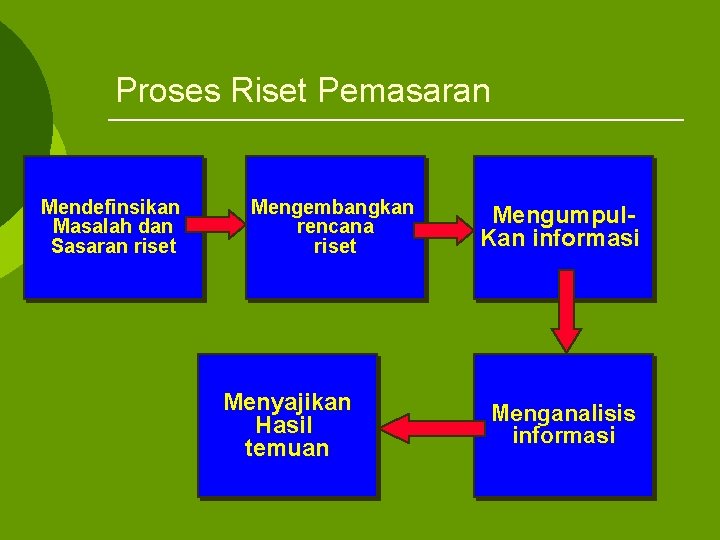 Proses Riset Pemasaran

Mendefinsikan Masalah dan Sasaran riset

Mengembangkan rencana riset

Mengumpul-Kan informasi

Menganalisis informasi

Menyajikan Hasil temuan